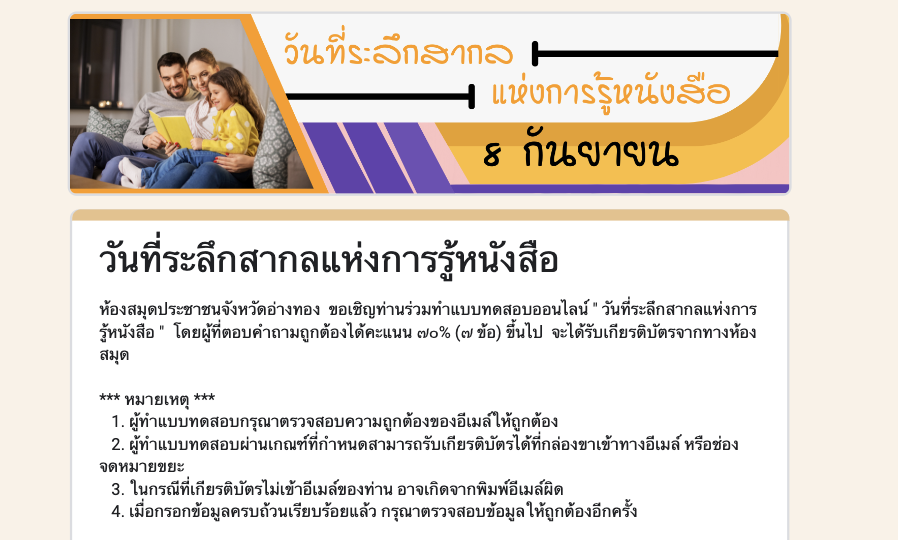 วันที่ระลึกสากล
แห่งการรู้หนังสือ
๘ กันยายน

วันที่ระลึกสากลแห่งการรู้หนังสือ

ห้องสมุดประชาชนจังหวัดอ่างทอง ขอเชิญท่านร่วมทำแบบทดสอบออนไลน์ " วันที่ระลึกสากลแห่งการรู้หนังสือ " โดยผู้ที่ตอบคำถามถูกต้องได้คะแนน ๗๐% (๗ ข้อ) ขึ้นไป จะได้รับเกียรติบัตรจากทางห้องสมุด

*** หมายเหตุ ***
1. ผู้ทำแบบทดสอบกรุณาตรวจสอบความถูกต้องของอีเมล์ให้ถูกต้อง
2. ผู้ทำแบบทดสอบผ่านเกณฑ์ที่กำหนดสามารถรับเกียรติบัตรได้ที่กล่องขาเข้าทางอีเมล์ หรือช่องจดหมายขยะ
3. ในกรณีที่เกียรติบัตรไม่เข้าอีเมล์ของท่าน อาจเกิดจากพิมพ์อีเมล์ผิด
4. เมื่อกรอกข้อมูลครบถ้วนเรียบร้อยแล้ว กรุณาตรวจสอบข้อมูลให้ถูกต้องอีกครั้ง